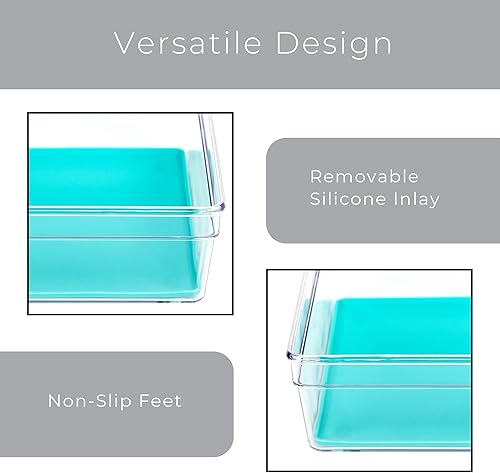 Versatile Design

Removable Silicone Inlay

Non-Slip Feet